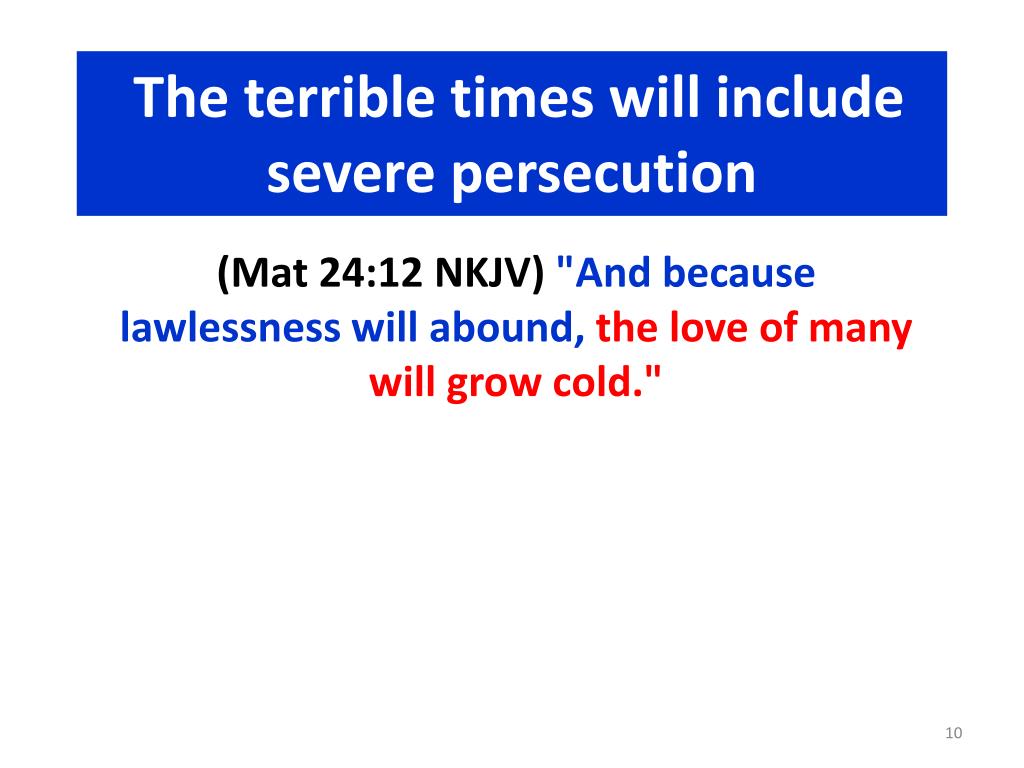 The terrible times will include severe persecution

(Mat 24:12 NKJV) "And because lawlessness will abound, the love of many will grow cold."

10